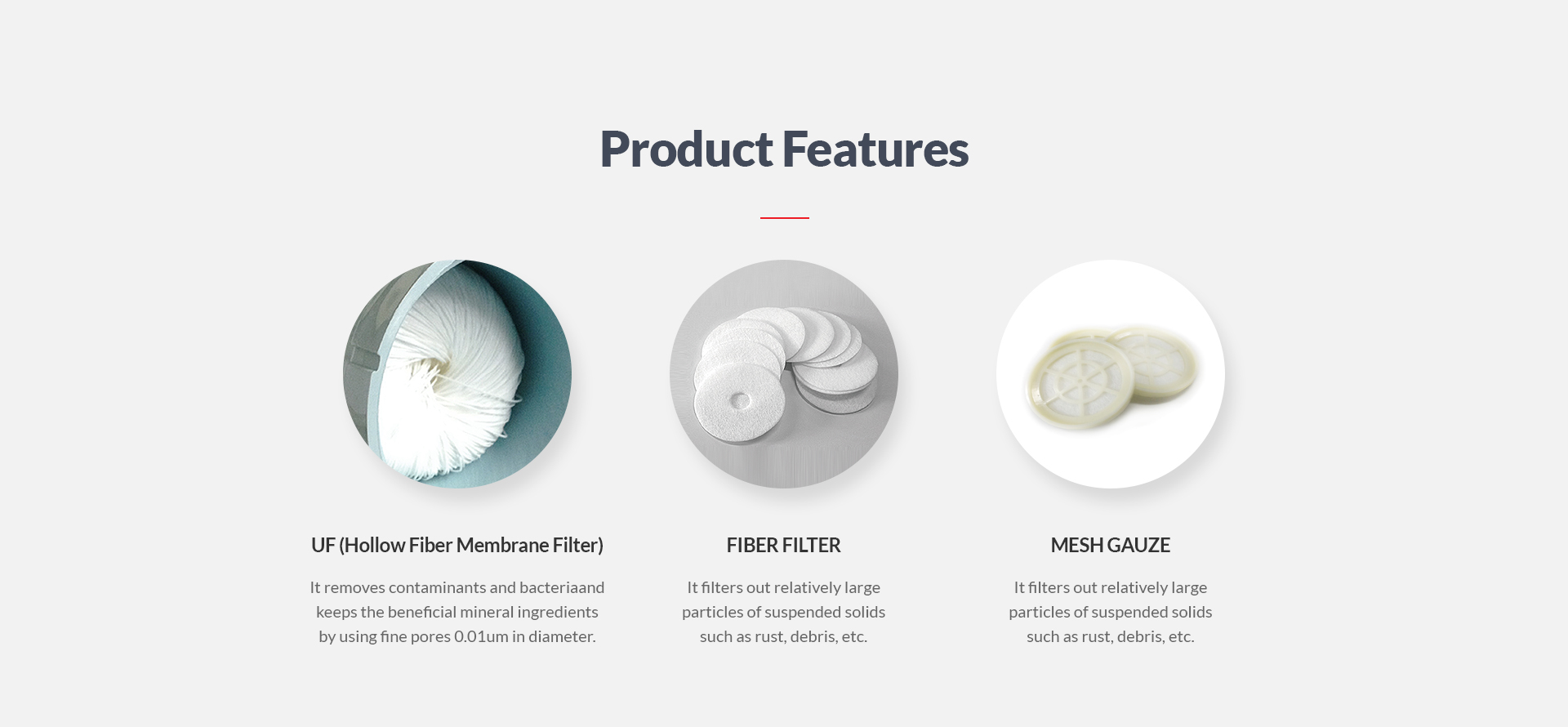 Product Features

UF (Hollow Fiber Membrane Filter)

It removes contaminants and bacteriaand keeps the beneficial mineral ingredients by using fine pores 0.01um in diameter.

FIBER FILTER

It filters out relatively large particles of suspended solids such as rust, debris, etc.

MESH GAUZE

It filters out relatively large particles of suspended solids such as rust, debris, etc.